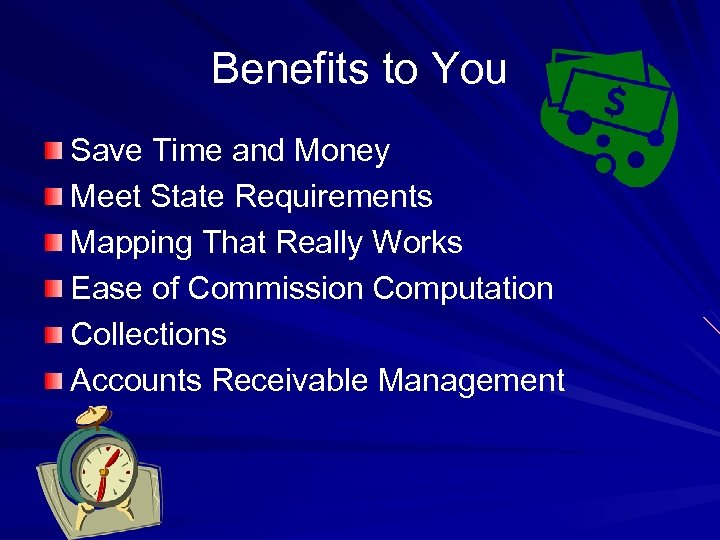 Benefits to You

$
Save Time and Money
Meet State Requirements
Mapping That Really Works
Ease of Commission Computation
Collections
Accounts Receivable Management